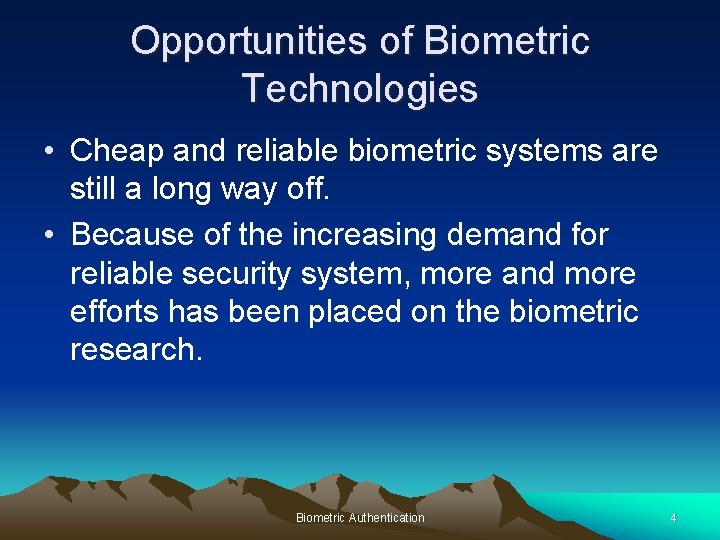 Opportunities of Biometric Technologies

• Cheap and reliable biometric systems are still a long way off.

• Because of the increasing demand for reliable security system, more and more efforts has been placed on the biometric research.

Biometric Authentication

4